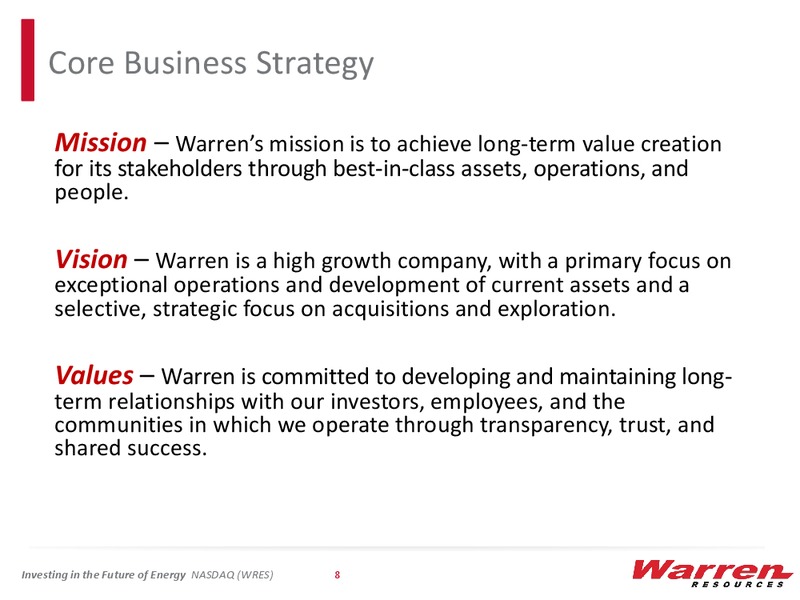 Core Business Strategy

Mission – Warren's mission is to achieve long-term value creation for its stakeholders through best-in-class assets, operations, and people.

Vision – Warren is a high growth company, with a primary focus on exceptional operations and development of current assets and a selective, strategic focus on acquisitions and exploration.

Values – Warren is committed to developing and maintaining long-term relationships with our investors, employees, and the communities in which we operate through transparency, trust, and shared success.

Investing in the Future of Energy NASDAQ (WRES) 8

Warren RESOURCES